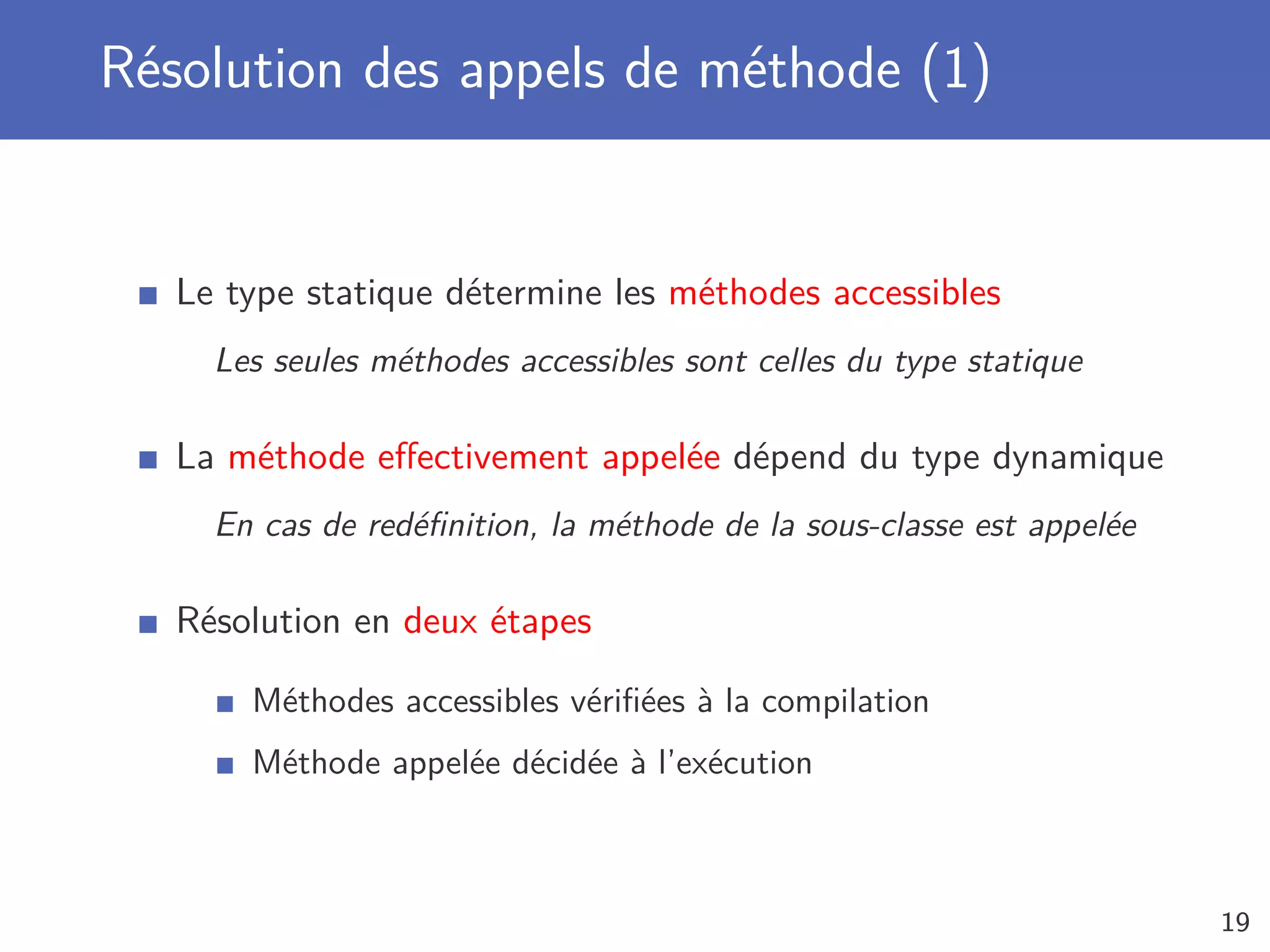 Résolution des appels de méthode (1)

Le type statique détermine les méthodes accessibles

Les seules méthodes accessibles sont celles du type statique

La méthode effectivement appelée dépend du type dynamique

En cas de redéfinition, la méthode de la sous-classe est appelée

Résolution en deux étapes

Méthodes accessibles vérifiées à la compilation

Méthode appelée décidée à l'exécution

19